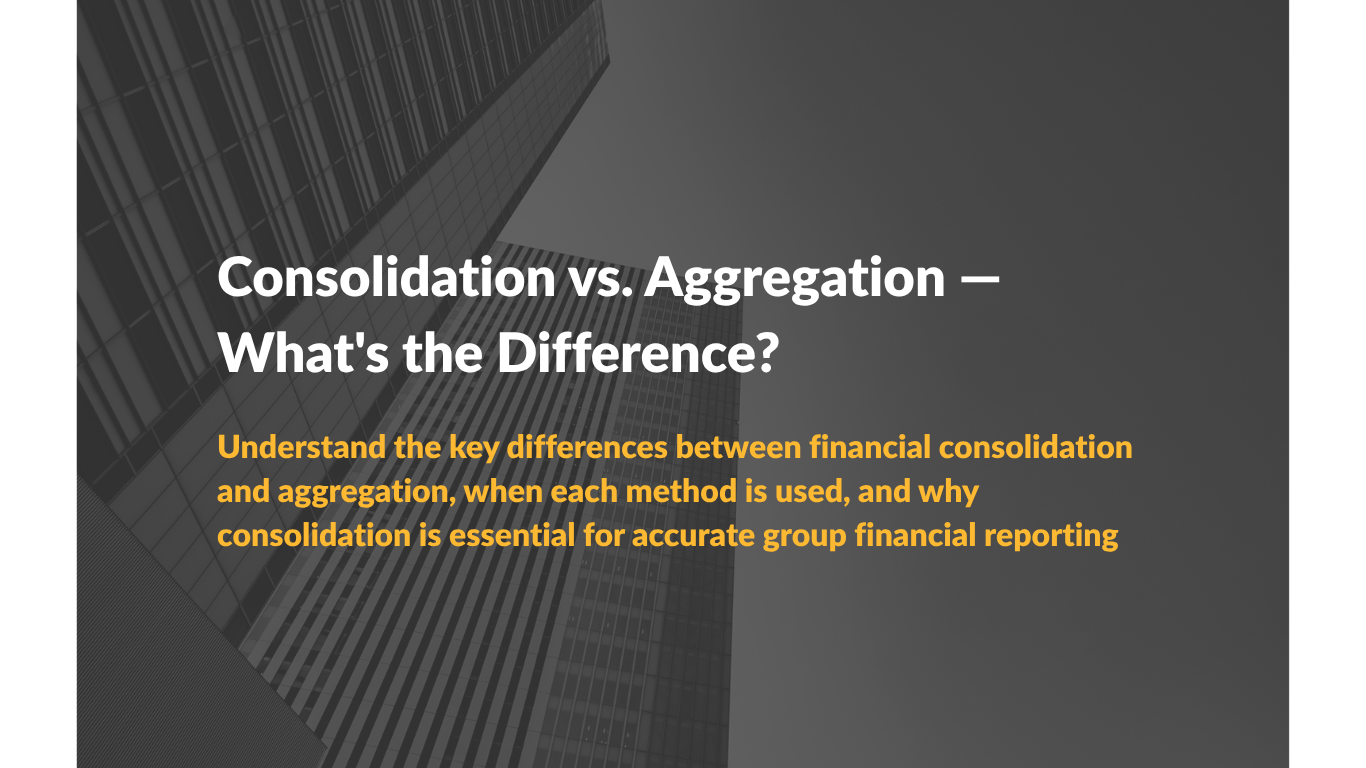 Consolidation vs. Aggregation — What's the Difference?

Understand the key differences between financial consolidation and aggregation, when each method is used, and why consolidation is essential for accurate group financial reporting